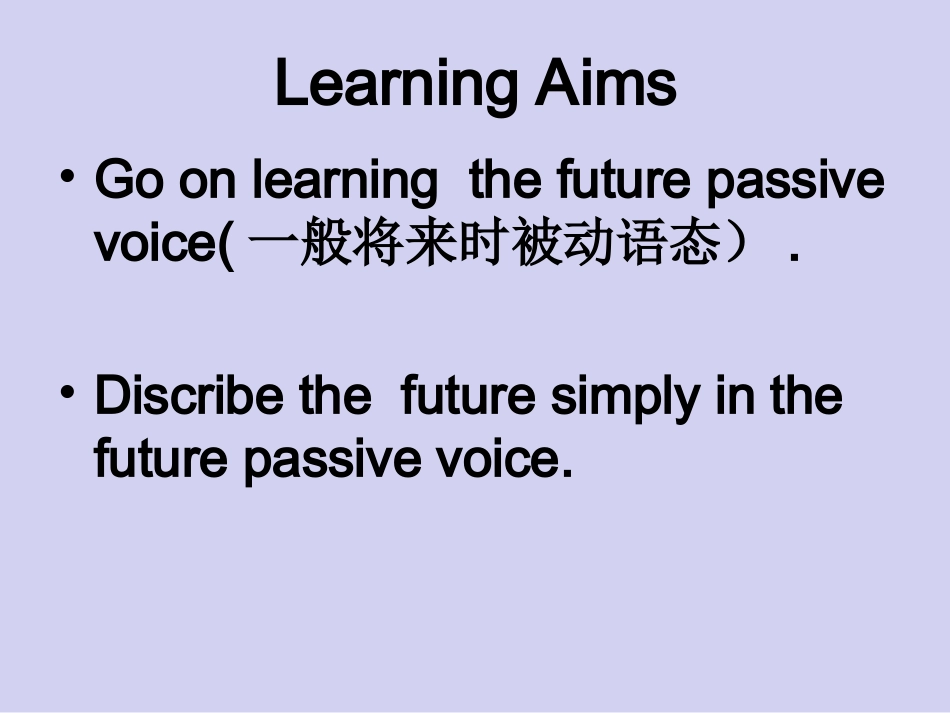 Learning Aims

• Go on learning the future passive voice( 一般将来时被动语态） .

• Discribe the future simply in the future passive voice.